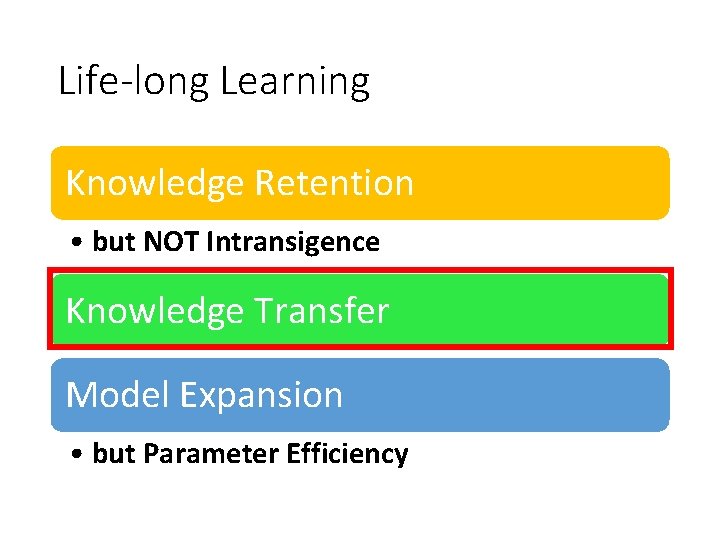 Life-long Learning

Knowledge Retention

• but NOT Intransigence

Knowledge Transfer

Model Expansion

• but Parameter Efficiency